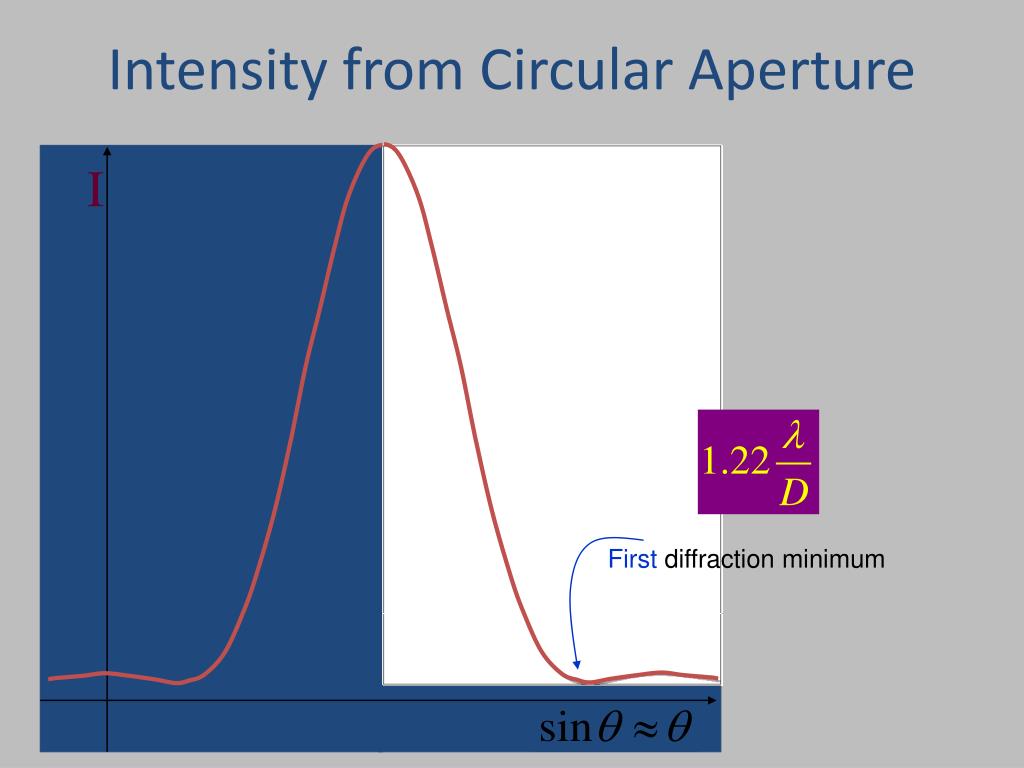 Intensity from Circular Aperture

I

$1.22\frac{\lambda}{D}$

First diffraction minimum

$\sin\theta \approx \theta$